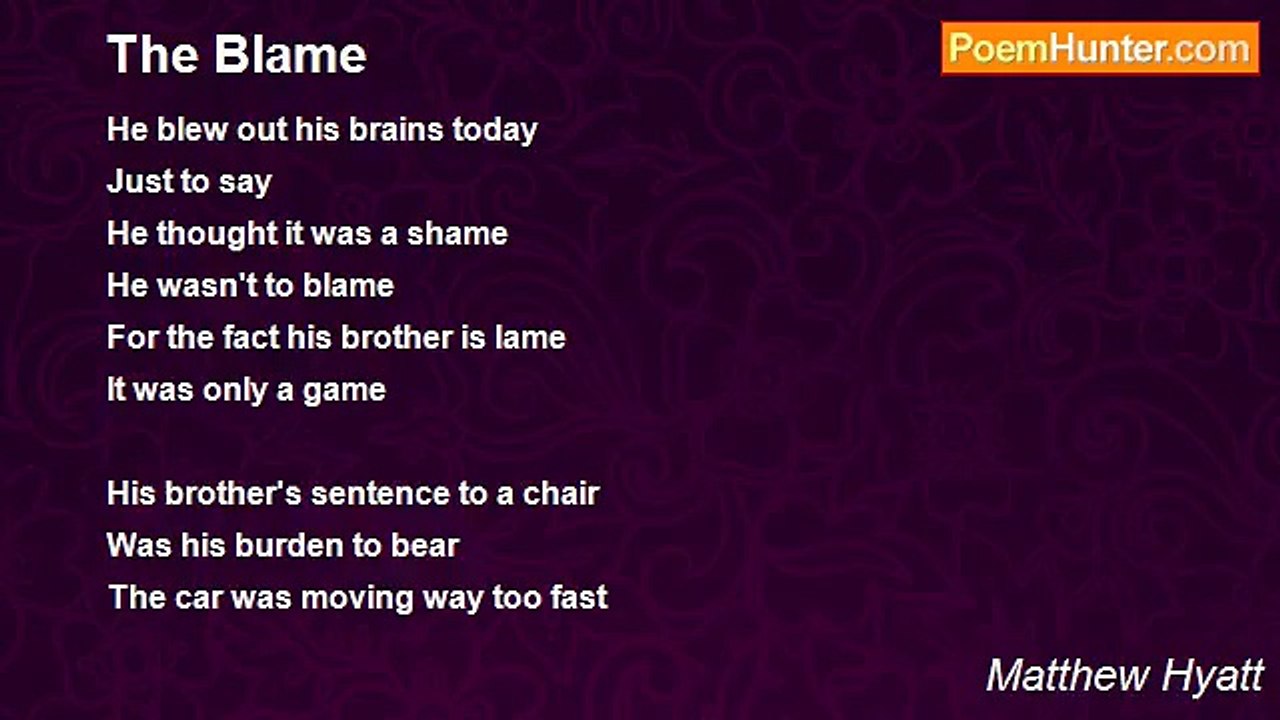 The Blame

PoemHunter.com

He blew out his brains today
Just to say
He thought it was a shame
He wasn't to blame
For the fact his brother is lame
It was only a game

His brother's sentence to a chair
Was his burden to bear
The car was moving way too fast

Matthew Hyatt